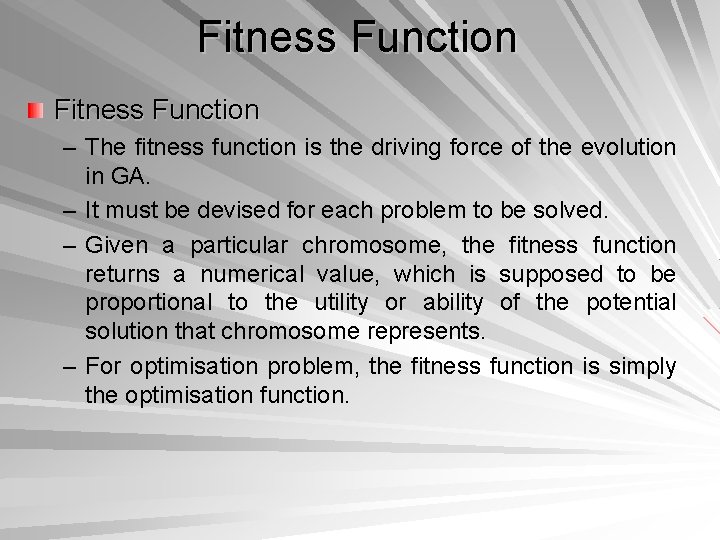 Fitness Function

Fitness Function

– The fitness function is the driving force of the evolution in GA.

– It must be devised for each problem to be solved.

– Given a particular chromosome, the fitness function returns a numerical value, which is supposed to be proportional to the utility or ability of the potential solution that chromosome represents.

– For optimisation problem, the fitness function is simply the optimisation function.